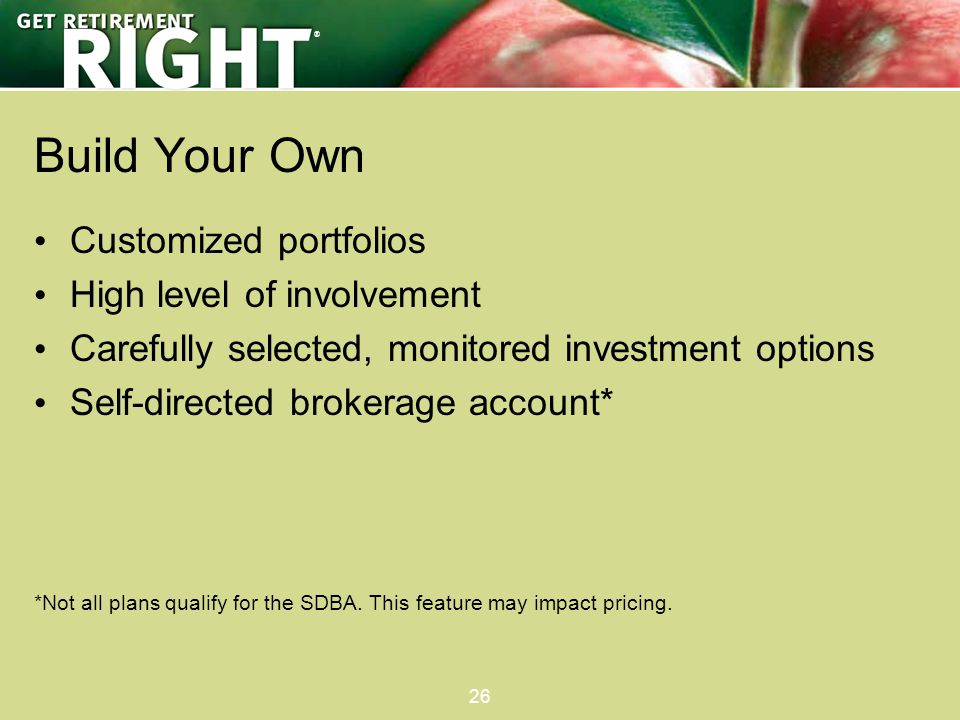 GET RETIREMENT RIGHT®

Build Your Own

• Customized portfolios
• High level of involvement
• Carefully selected, monitored investment options
• Self-directed brokerage account*

*Not all plans qualify for the SDBA. This feature may impact pricing.

26